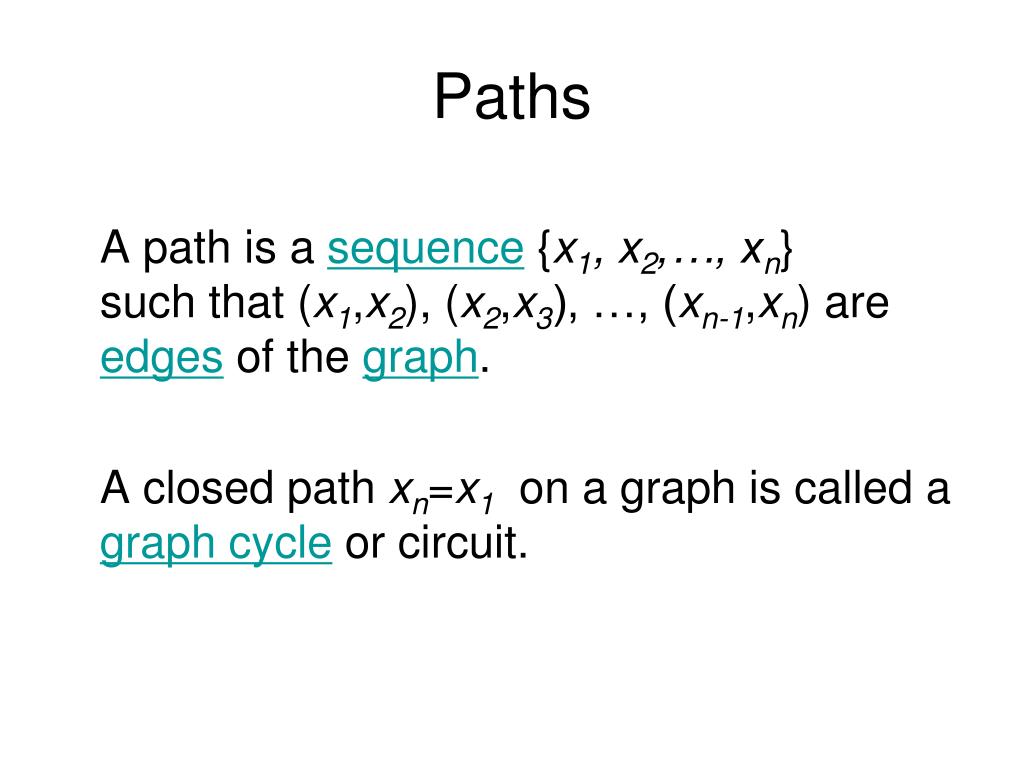 Paths

A path is a sequence $\{x_1, x_2, \ldots, x_n\}$ such that $(x_1,x_2)$, $(x_2,x_3)$, …, $(x_{n-1},x_n)$ are edges of the graph.

A closed path $x_n=x_1$ on a graph is called a graph cycle or circuit.